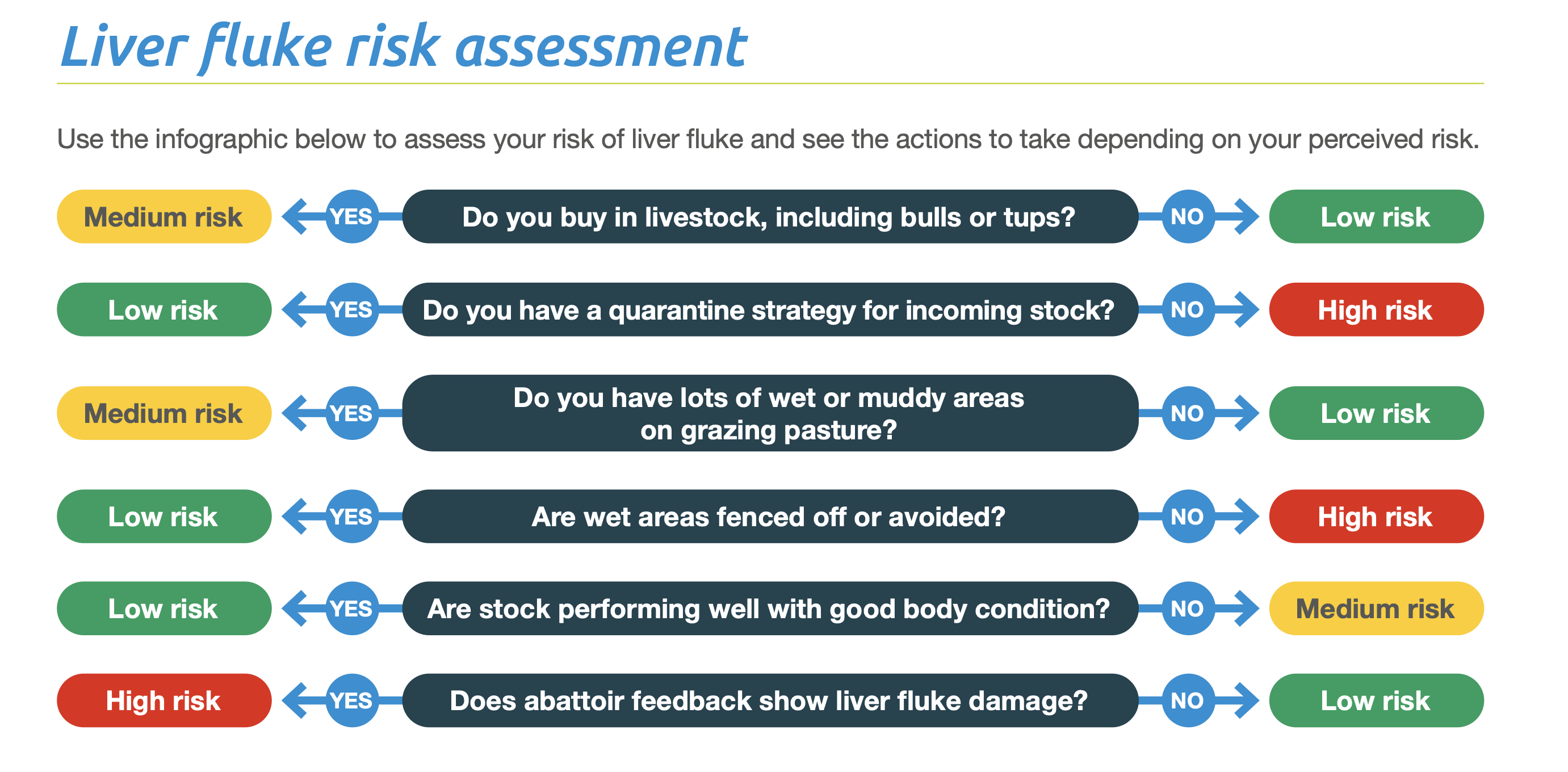 Liver fluke risk assessment

Use the infographic below to assess your risk of liver fluke and see the actions to take depending on your perceived risk.

Medium risk YES Do you buy in livestock, including bulls or tups? NO Low risk

Low risk YES Do you have a quarantine strategy for incoming stock? NO High risk

Medium risk YES Do you have lots of wet or muddy areas on grazing pasture? NO Low risk

Low risk YES Are wet areas fenced off or avoided? NO High risk

Low risk YES Are stock performing well with good body condition? NO Medium risk

High risk YES Does abattoir feedback show liver fluke damage? NO Low risk